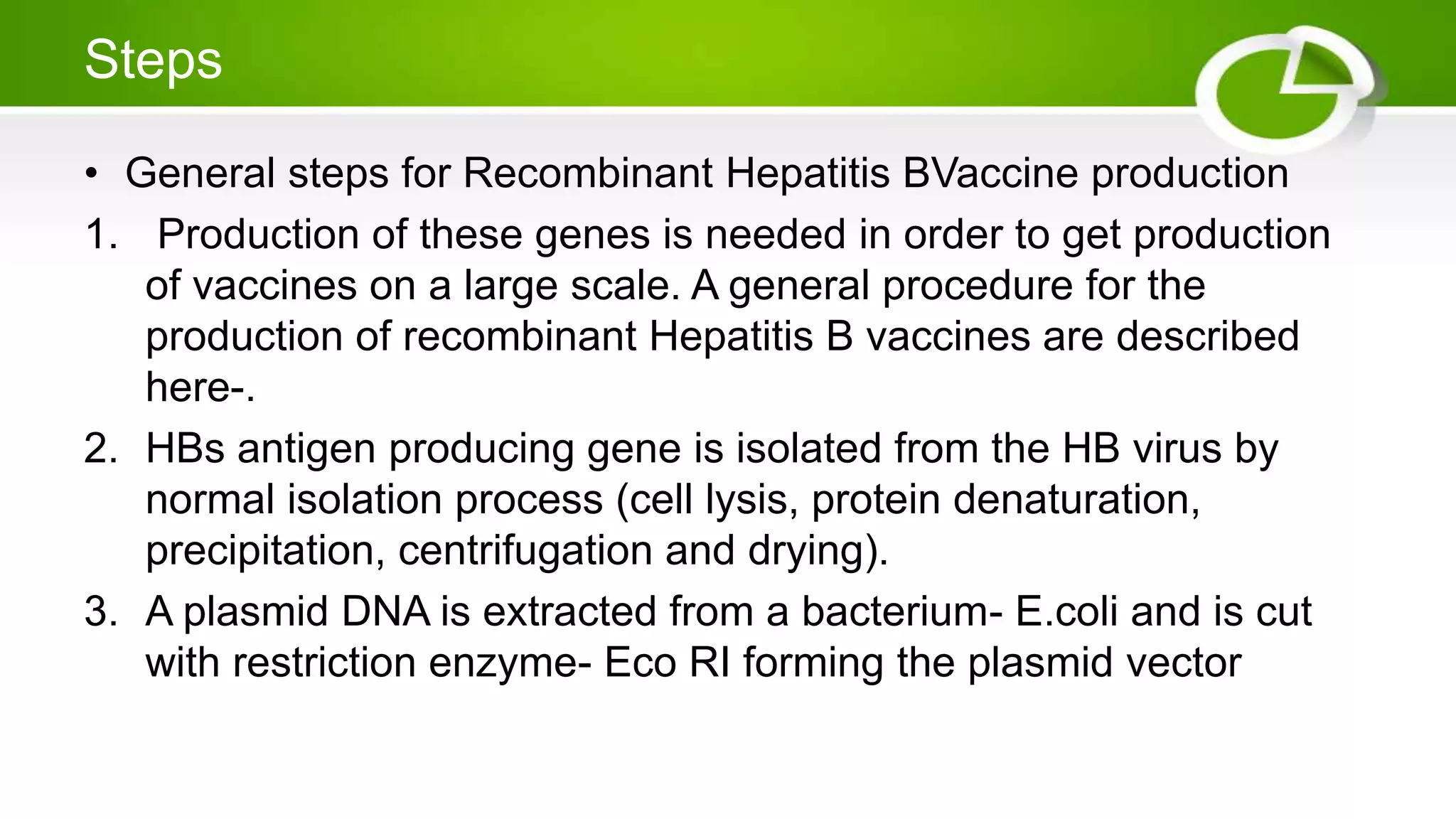 Steps

• General steps for Recombinant Hepatitis BVaccine production

1. Production of these genes is needed in order to get production of vaccines on a large scale. A general procedure for the production of recombinant Hepatitis B vaccines are described here-.

2. HBs antigen producing gene is isolated from the HB virus by normal isolation process (cell lysis, protein denaturation, precipitation, centrifugation and drying).

3. A plasmid DNA is extracted from a bacterium- E.coli and is cut with restriction enzyme- Eco RI forming the plasmid vector